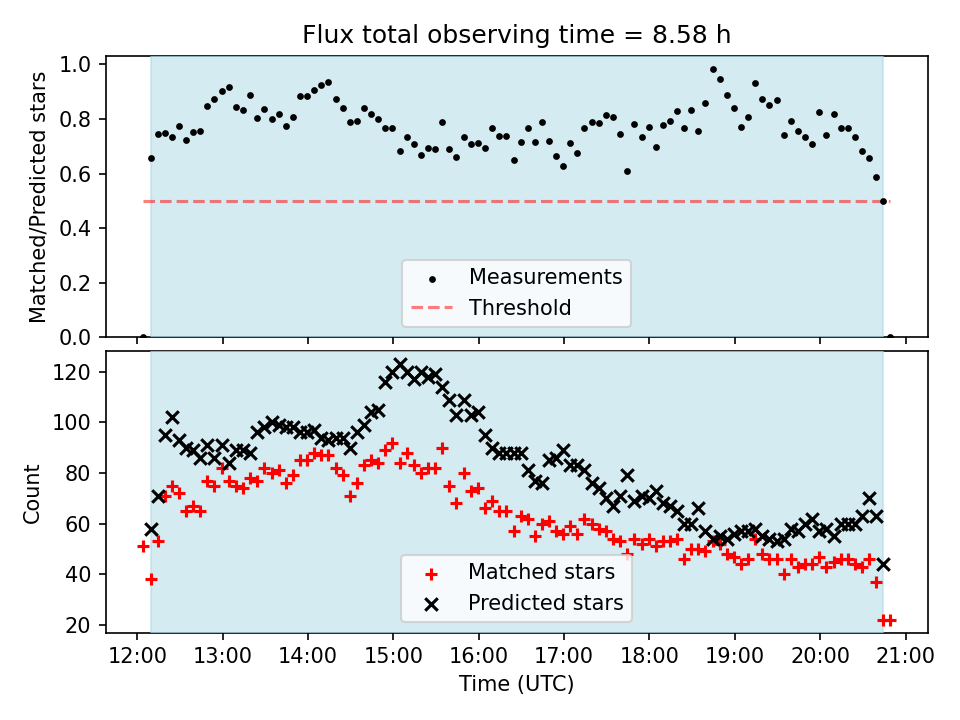 Flux total observing time = 8.58 h

Matched/Predicted stars

1.0
0.8
0.6
0.4
0.2
0.0

Measurements
Threshold

Count

120
100
80
60
40
20

Matched stars
Predicted stars

12:00 13:00 14:00 15:00 16:00 17:00 18:00 19:00 20:00 21:00

Time (UTC)